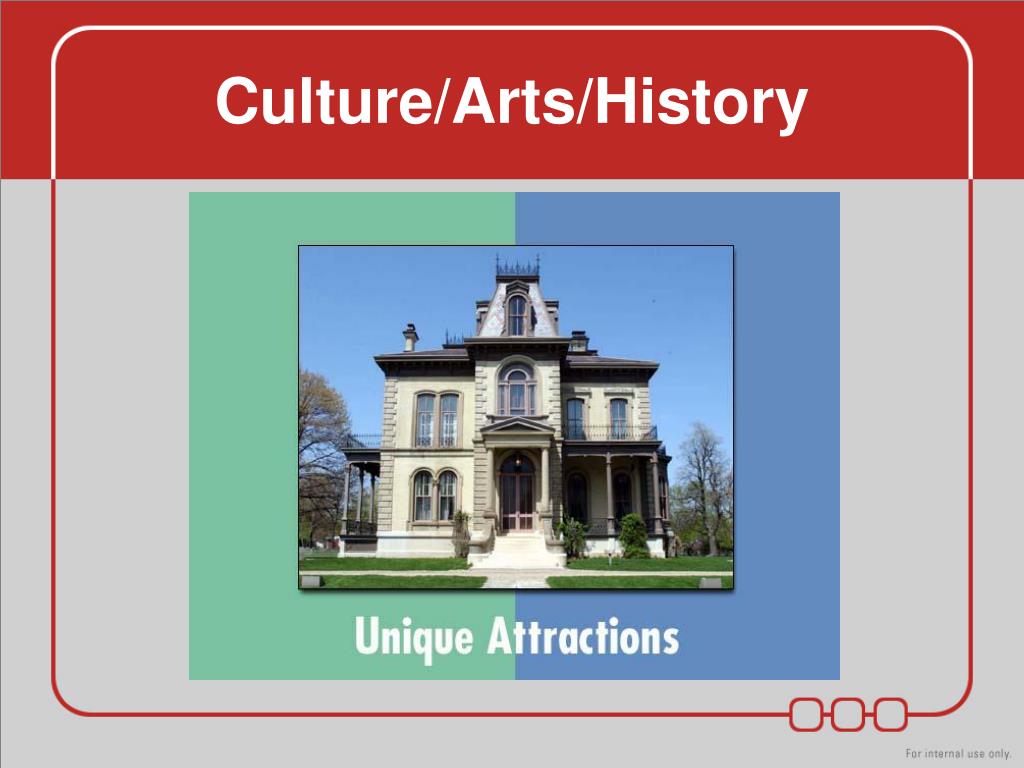 Culture/Arts/History

Unique Attractions

For internal use only.